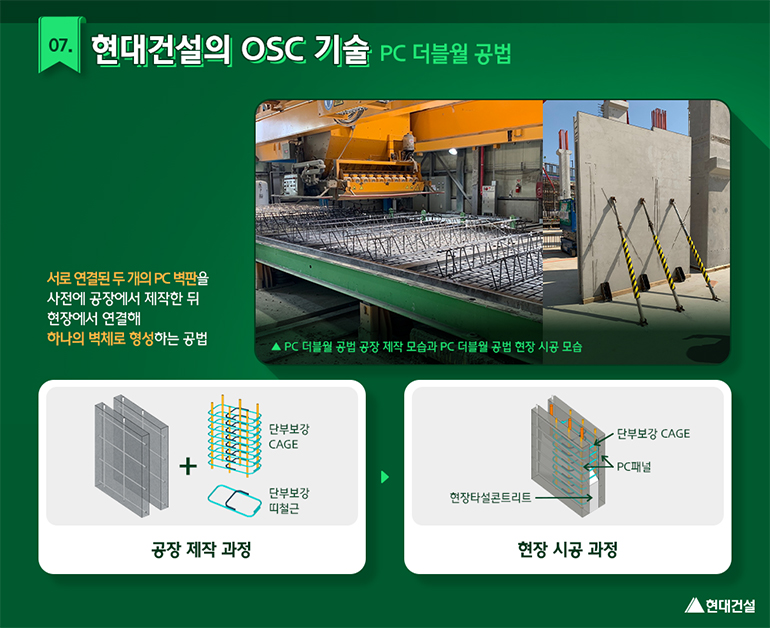 07. 현대건설의 OSC 기술 PC 더블월 공법

서로 연결된 두 개의 PC 벽판을 사전에 공장에서 제작한 뒤 현장에서 연결해 하나의 벽체로 형성하는 공법

▲ PC 더블월 공법 공장 제작 모습과 PC 더블월 공법 현장 시공 모습

단부보강 CAGE

단부보강 띠철근

공장 제작 과정

단부보강 CAGE

PC패널

현장타설콘트리트

현장 시공 과정

현대건설